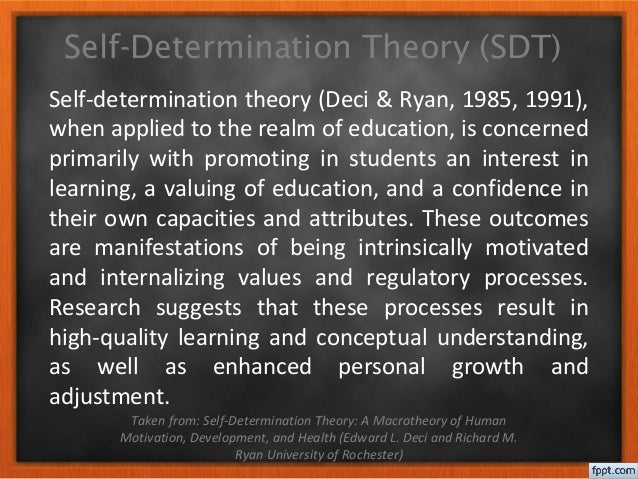 Self-Determination Theory (SDT)

Self-determination theory (Deci & Ryan, 1985, 1991), when applied to the realm of education, is concerned primarily with promoting in students an interest in learning, a valuing of education, and a confidence in their own capacities and attributes. These outcomes are manifestations of being intrinsically motivated and internalizing values and regulatory processes. Research suggests that these processes result in high-quality learning and conceptual understanding, as well as enhanced personal growth and adjustment.

Taken from: Self-Determination Theory: A Macrotheory of Human Motivation, Development, and Health (Edward L. Deci and Richard M. Ryan University of Rochester)

fppt.com